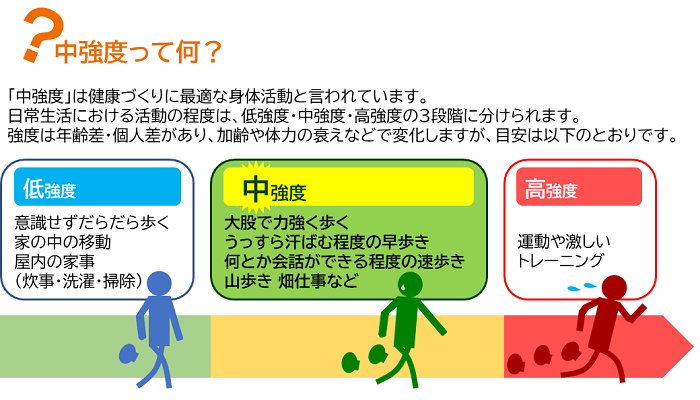 ?中強度って何？

「中強度」は健康づくりに最適な身体活動と言われています。
日常生活における活動の程度は、低強度・中強度・高強度の3段階に分けられます。
強度は年齢差・個人差があり、加齢や体力の衰えなどで変化しますが、目安は以下のとおりです。

低強度
意識せずだらだら歩く
家の中の移動
屋内の家事
（炊事・洗濯・掃除）

中強度
大股で力強く歩く
うっすら汗ばむ程度の早歩き
何とか会話ができる程度の速歩き
山歩き 畑仕事など

高強度
運動や激しい
トレーニング